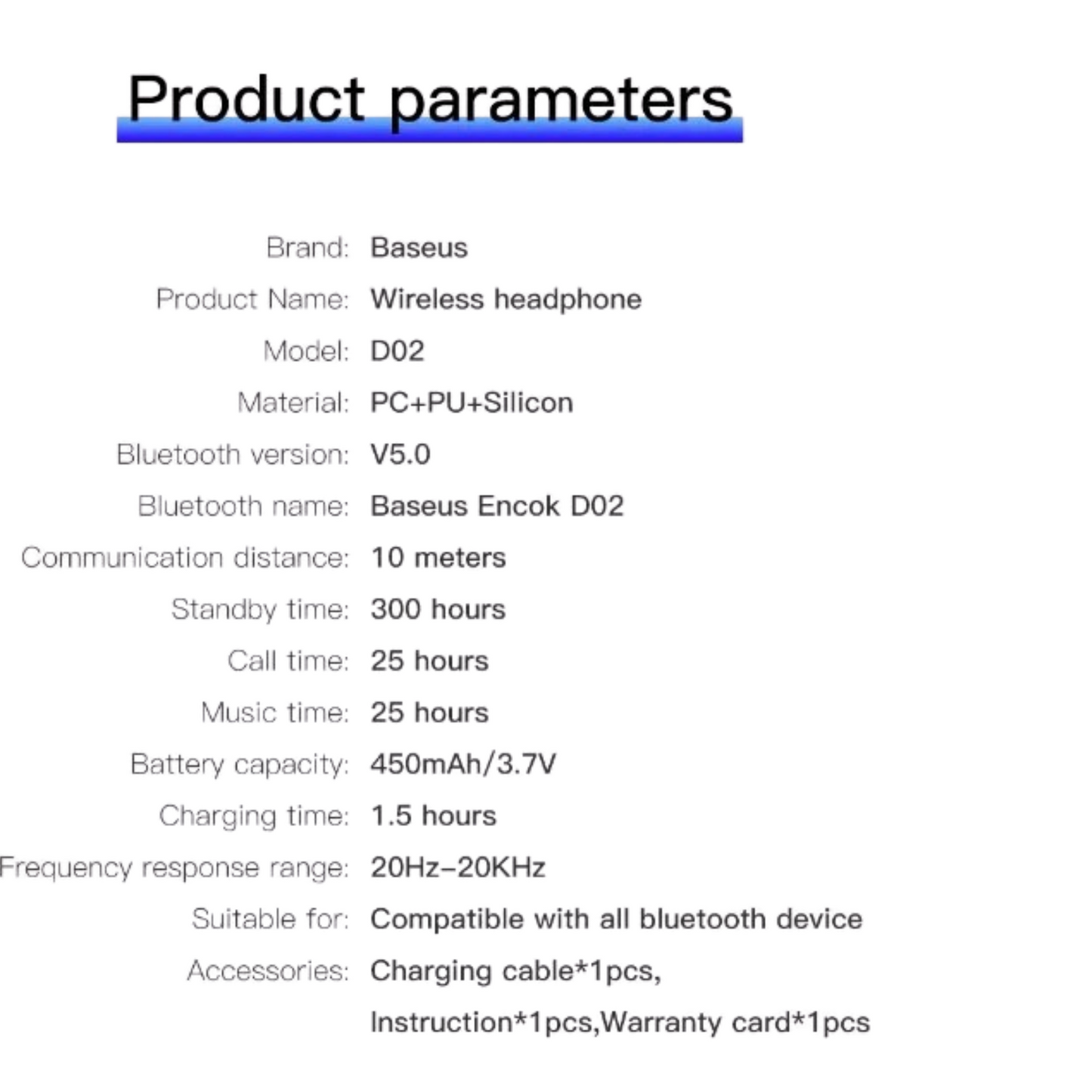 Product parameters

Brand: Baseus
Product Name: Wireless headphone
Model: D02
Material: PC+PU+Silicon
Bluetooth version: V5.0
Bluetooth name: Baseus Encok D02
Communication distance: 10 meters
Standby time: 300 hours
Call time: 25 hours
Music time: 25 hours
Battery capacity: 450mAh/3.7V
Charging time: 1.5 hours
Frequency response range: 20Hz-20KHz
Suitable for: Compatible with all bluetooth device
Accessories: Charging cable*1pcs, Instruction*1pcs,Warranty card*1pcs